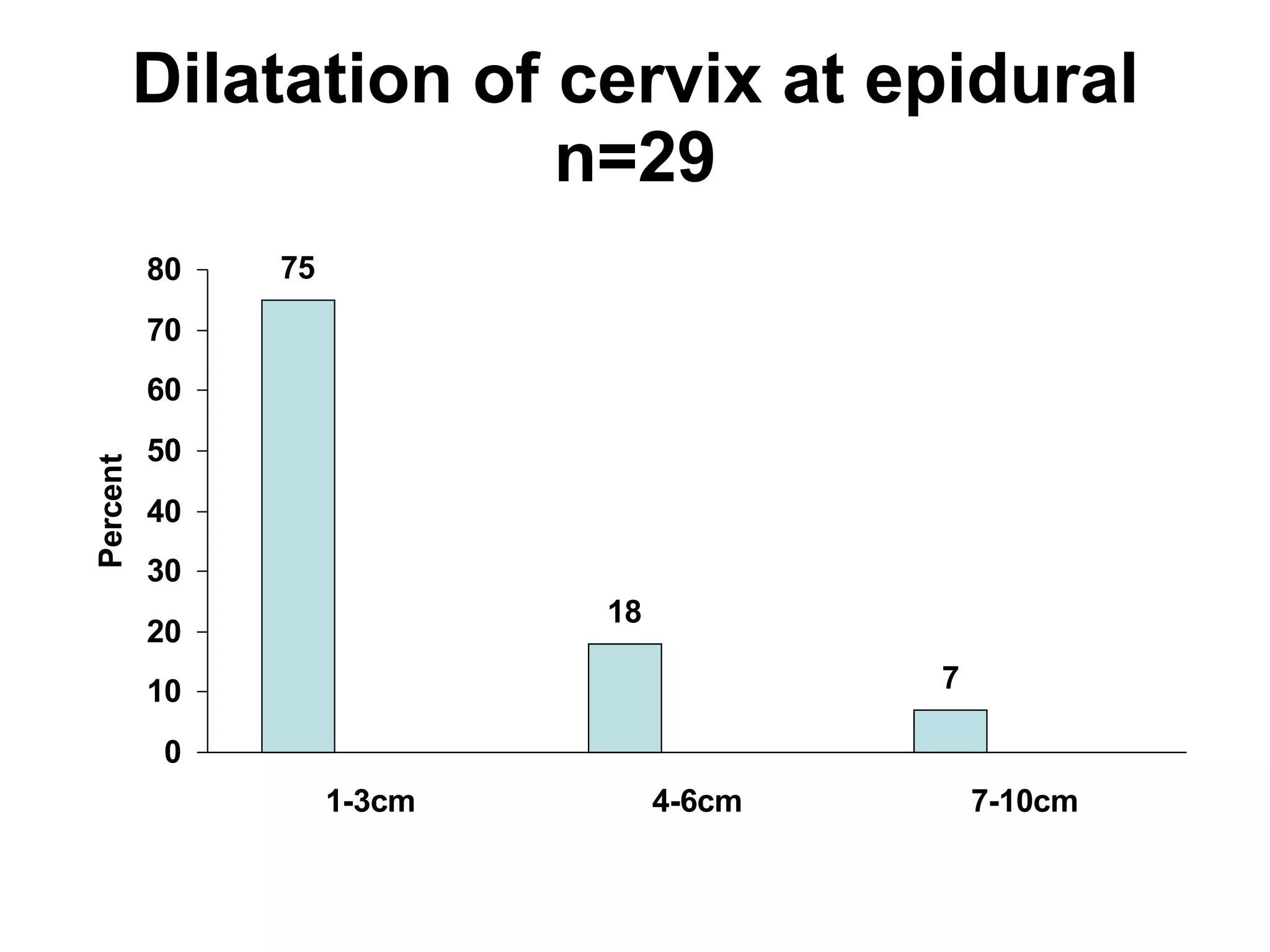 Dilatation of cervix at epidural
n=29

Percent

80
70
60
50
40
30
20
10
0

75
18
7

1-3cm
4-6cm
7-10cm